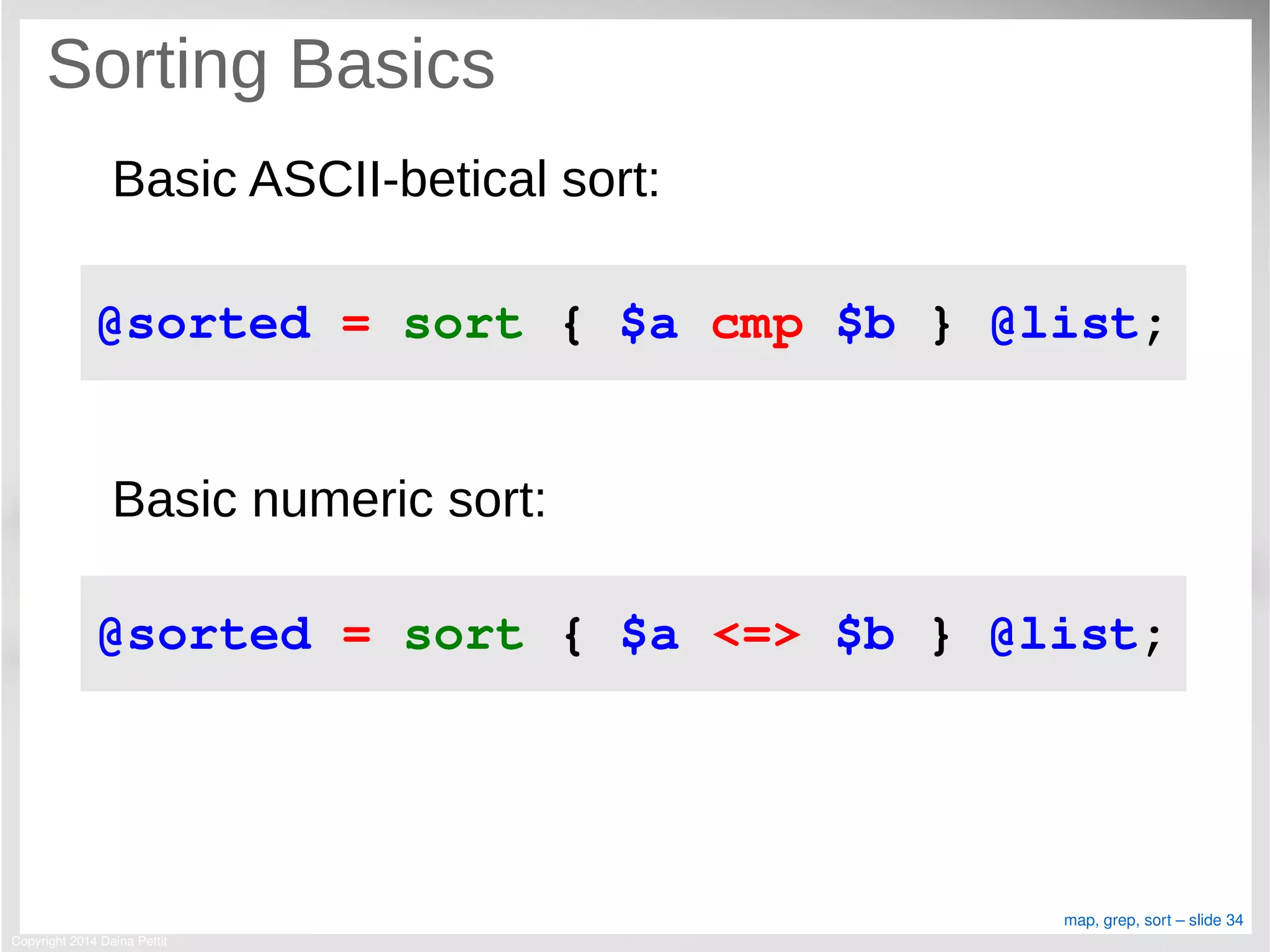 Sorting Basics

Basic ASCII-betical sort:

@sorted = sort { $a cmp $b } @list;

Basic numeric sort:

@sorted = sort { $a <=> $b } @list;

map, grep, sort – slide 34

Copyright 2014 Daina Pettit